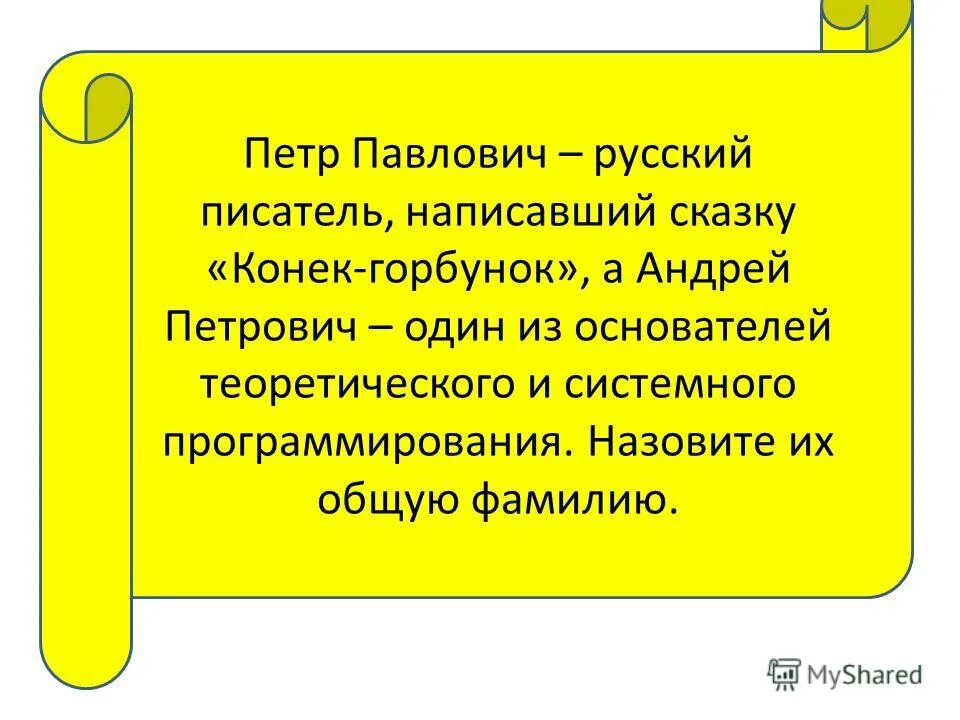 Петр Павлович – русский писатель, написавший сказку «Конек-горбунок», а Андрей Петрович – один из основателей теоретического и системного программирования. Назовите их общую фамилию.

MyShared